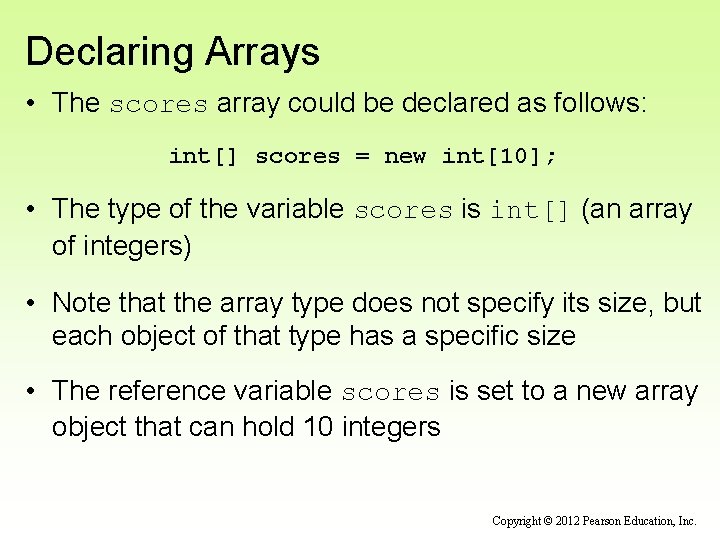 Declaring Arrays

• The scores array could be declared as follows:

int[] scores = new int[10];

• The type of the variable scores is int[] (an array of integers)

• Note that the array type does not specify its size, but each object of that type has a specific size

• The reference variable scores is set to a new array object that can hold 10 integers

Copyright © 2012 Pearson Education, Inc.